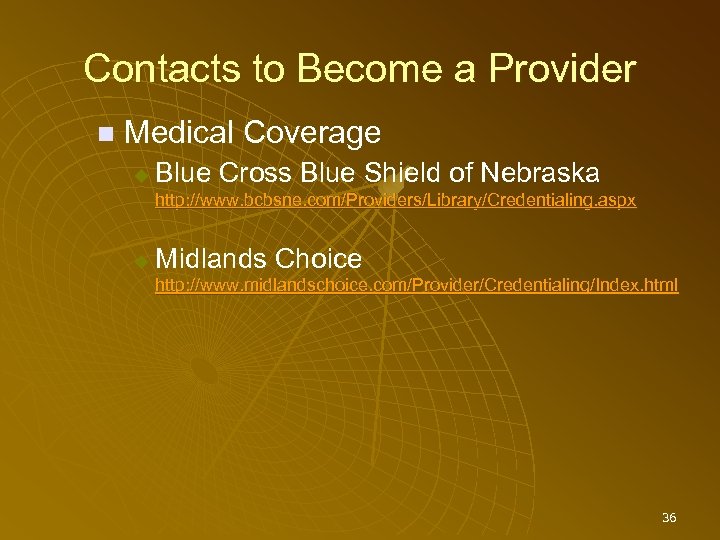 Contacts to Become a Provider

Medical Coverage

Blue Cross Blue Shield of Nebraska
http://www.bcbsne.com/Providers/Library/Credentialing.aspx

Midlands Choice
http://www.midlandschoice.com/Provider/Credentialing/Index.html

36